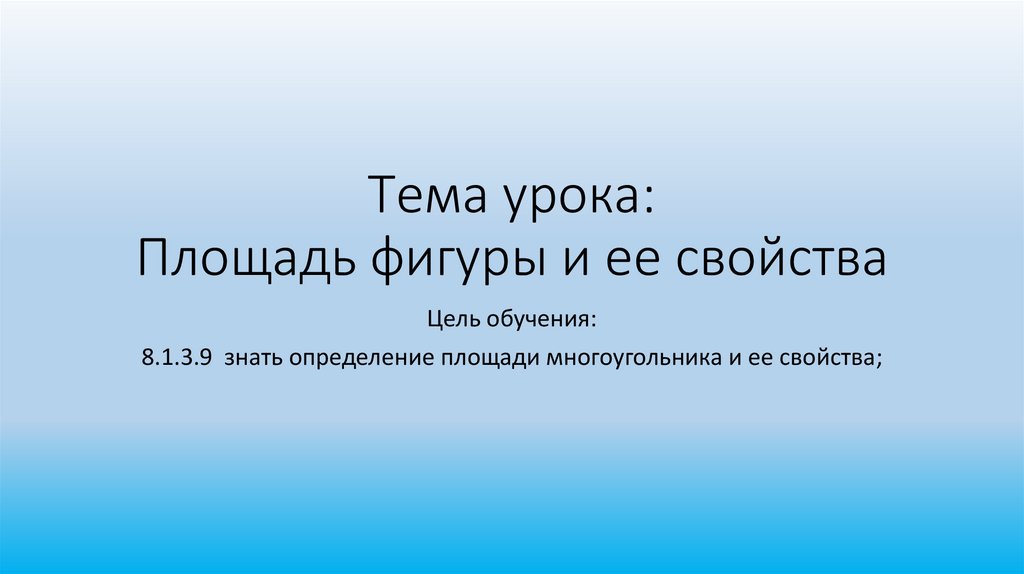 Тема урока:
Площадь фигуры и ее свойства

Цель обучения:

8.1.3.9 знать определение площади многоугольника и ее свойства;